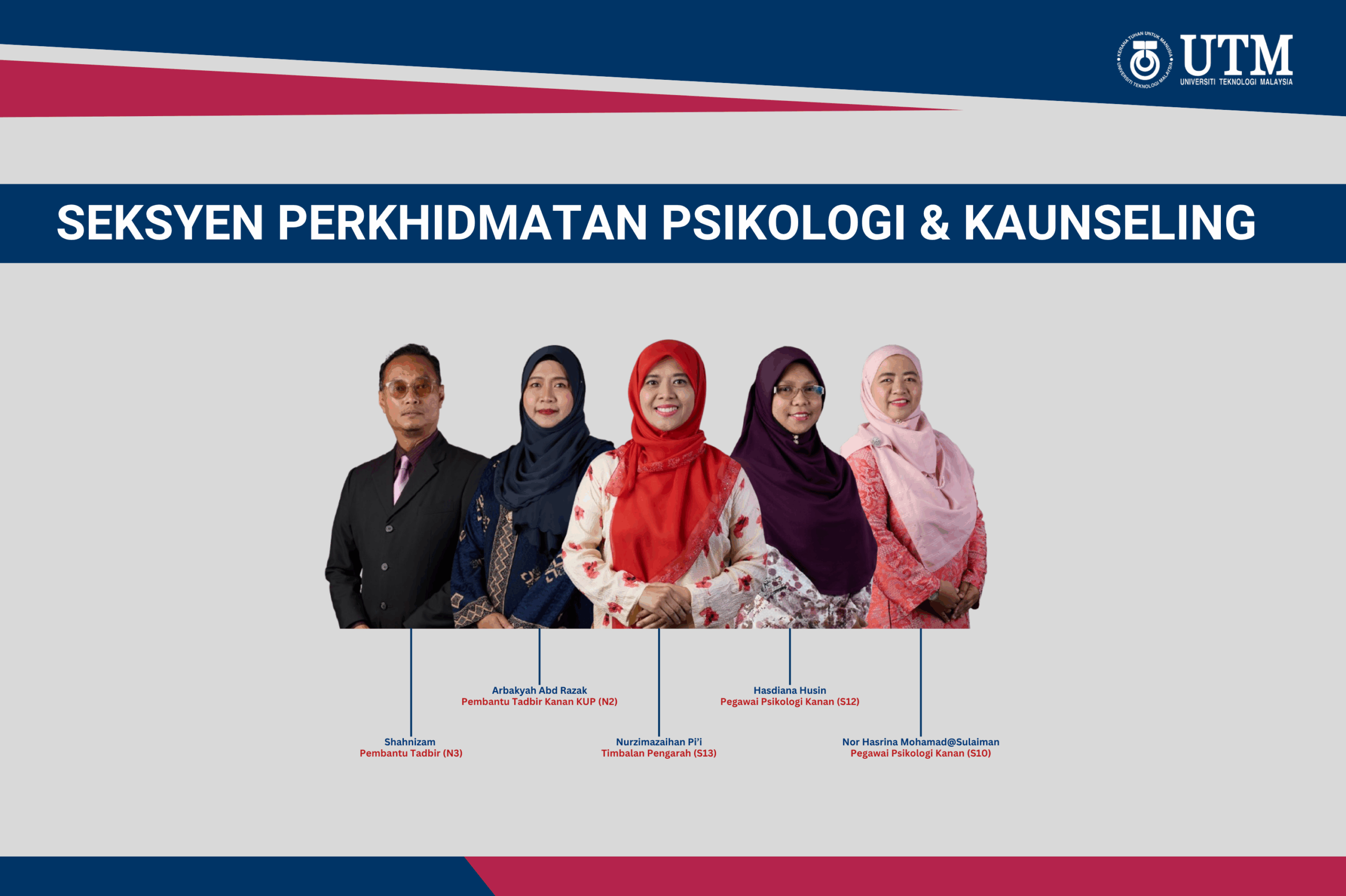 KERANA TUHAN UNTUK MANUSIA
UNIVERSITI TEKNOLOGI MALAYSIA
UTM
UNIVERSITI TEKNOLOGI MALAYSIA

SEKSYEN PERKHIDMATAN PSIKOLOGI & KAUNSELING

Arbakyah Abd Razak
Pembantu Tadbir Kanan KUP (N2)

Hasdiana Husin
Pegawai Psikologi Kanan (S12)

Shahnizam
Pembantu Tadbir (N3)

Nurzimazaihan Pi'i
Timbalan Pengarah (S13)

Nor Hasrina Mohamad@Sulaiman
Pegawai Psikologi Kanan (S10)